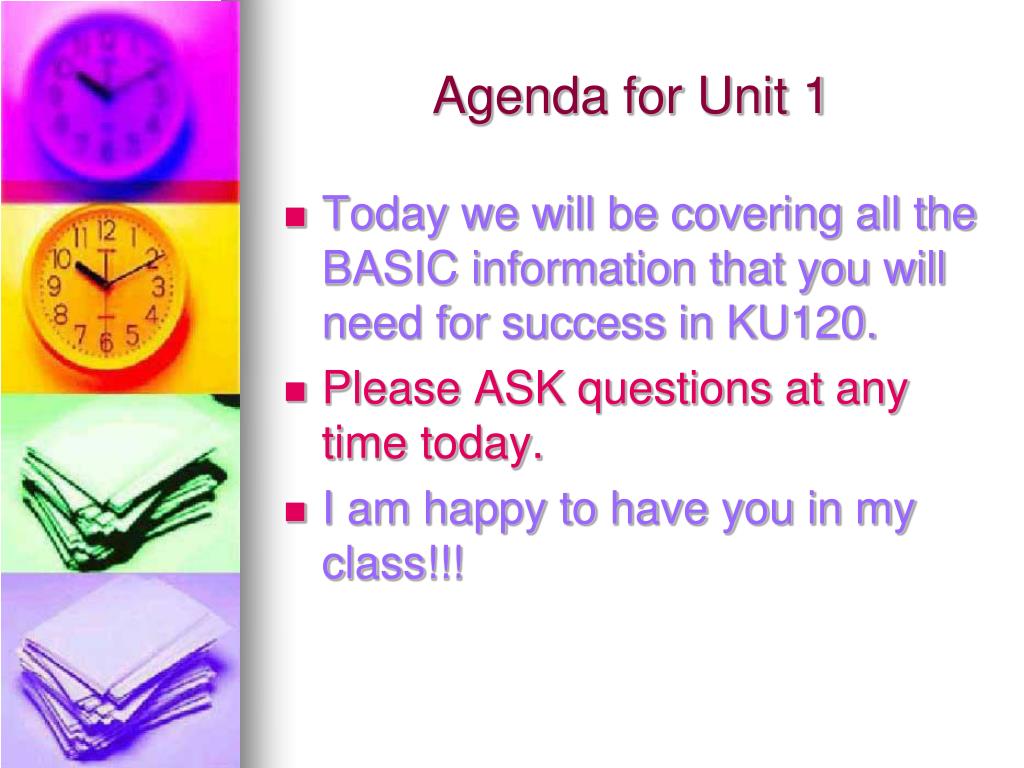 Agenda for Unit 1

- Today we will be covering all the BASIC information that you will need for success in KU120.
- Please ASK questions at any time today.
- I am happy to have you in my class!!!